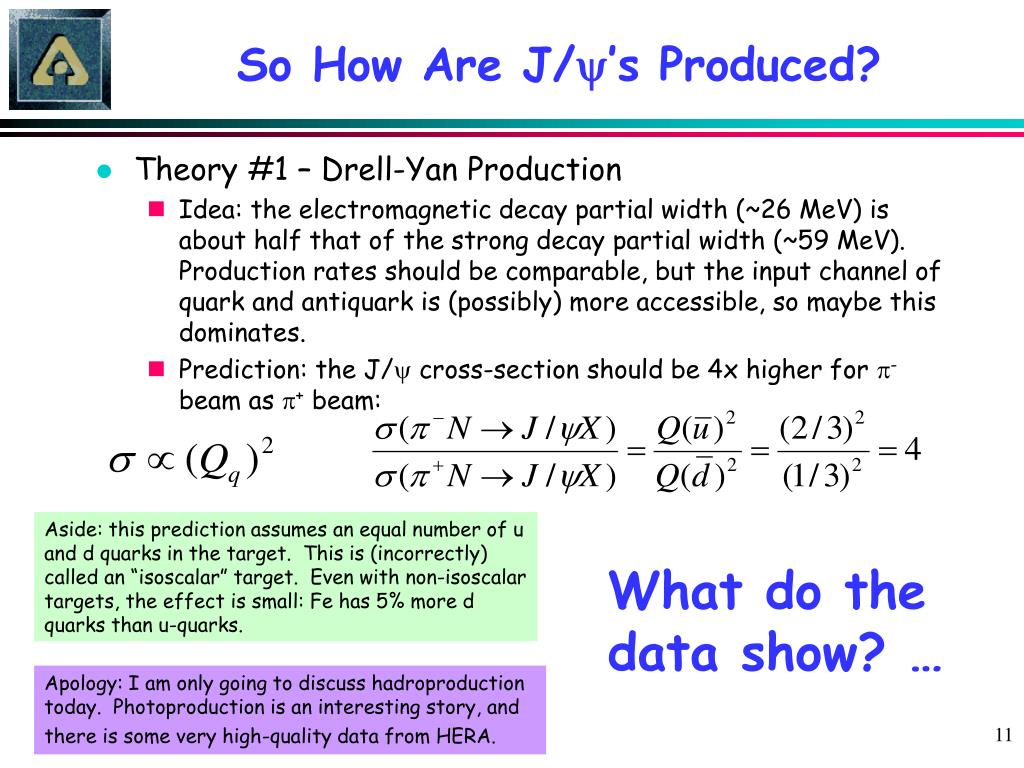 So How Are J/$\psi$'s Produced?

Theory #1 – Drell-Yan Production

Idea: the electromagnetic decay partial width (~26 MeV) is about half that of the strong decay partial width (~59 MeV). Production rates should be comparable, but the input channel of quark and antiquark is (possibly) more accessible, so maybe this dominates.

Prediction: the J/$\psi$ cross-section should be 4x higher for $\pi^-$ beam as $\pi^+$ beam:

$\sigma \propto (Q_q)^2$

$\frac{\sigma(\pi^- N \to J/\psi X)}{\sigma(\pi^+ N \to J/\psi X)} = \frac{Q(\bar{u})^2}{Q(\bar{d})^2} = \frac{(2/3)^2}{(1/3)^2} = 4$

Aside: this prediction assumes an equal number of u and d quarks in the target. This is (incorrectly) called an "isoscalar" target. Even with non-isoscalar targets, the effect is small: Fe has 5% more d quarks than u-quarks.

What do the data show? …

Apology: I am only going to discuss hadroproduction today. Photoproduction is an interesting story, and there is some very high-quality data from HERA.

11